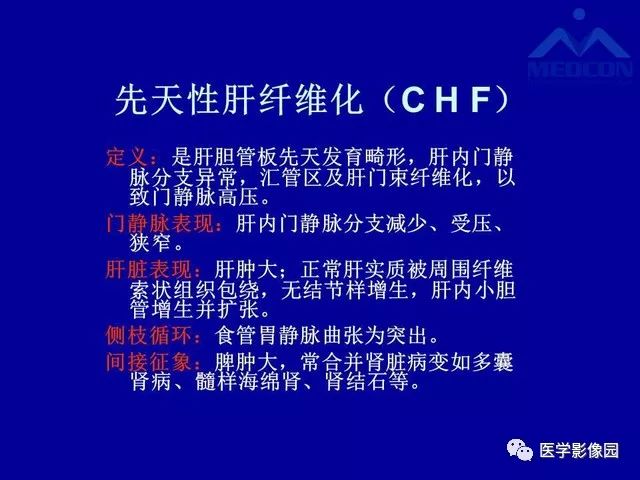 MEDCON

先天性肝纤维化（CHF）

定义：是肝胆管板先天发育畸形，肝内门静脉分支异常，汇管区及肝门束纤维化，以致门静脉高压。

门静脉表现：肝内门静脉分支减少、受压、狭窄。

肝脏表现：肝肿大；正常肝实质被周围纤维索状组织包绕，无结节样增生，肝内小胆管增生并扩张。

侧枝循环：食管胃静脉曲张为突出。

间接征象：脾肿大，常合并肾脏病变如多囊肾病、髓样海绵肾、肾结石等。

医学影像园